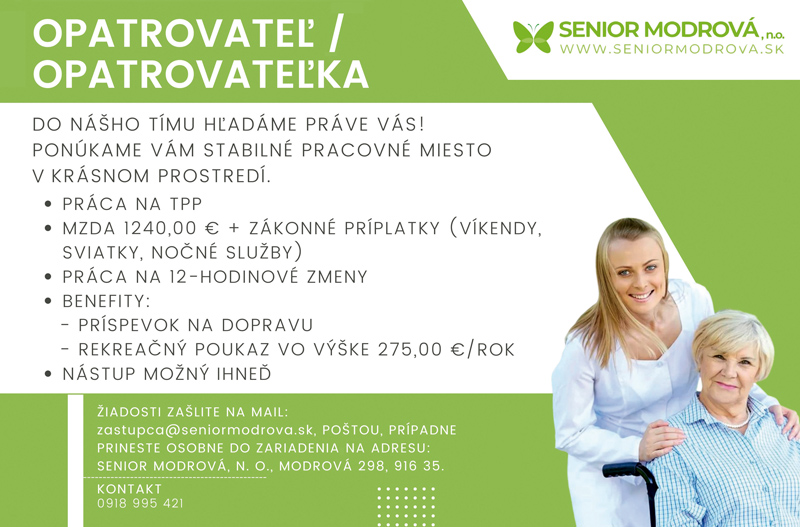 OPATROVATEĽ / OPATROVATEĽKA

SENIOR MODROVÁ, n.o.
WWW.SENIORMODROVA.SK

DO NÁŠHO TÍMU HĽADÁME PRÁVE VÁS! PONÚKAME VÁM STABILNÉ PRACOVNÉ MIESTO V KRÁSNOM PROSTREDÍ.

• PRÁCA NA TPP
• MZDA 1240,00 € + ZÁKONNÉ PRÍPLATKY (VÍKENDY, SVIATKY, NOČNÉ SLUŽBY)
• PRÁCA NA 12-HODINOVÉ ZMENY
• BENEFITY:
- PRÍSPEVOK NA DOPRAVU
- REKREAČNÝ POUKAZ VO VÝŠKE 275,00 €/ROK
• NÁSTUP MOŽNÝ IHNEĎ

ŽIADOSTI ZAŠLITE NA MAIL: zastupca@seniormodrova.sk, POŠTOU, PRÍPADNE PRINESTE OSOBNE DO ZARIADENIA NA ADRESU: SENIOR MODROVÁ, N. O., MODROVÁ 298, 916 35.

KONTAKT
0918 995 421